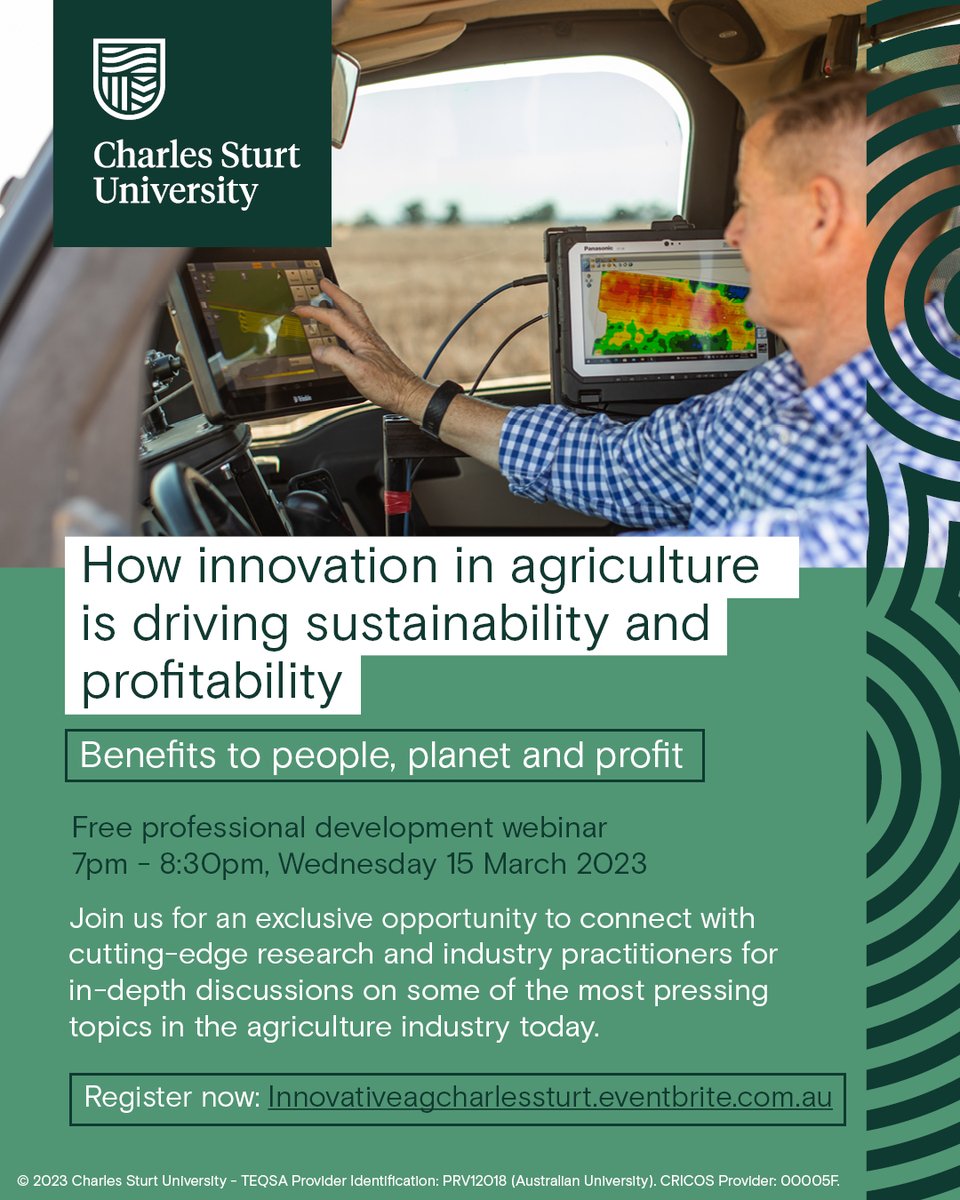 Charles Sturt University

Panasonic

How innovation in agriculture is driving sustainability and profitability

Benefits to people, planet and profit

Free professional development webinar
7pm - 8:30pm, Wednesday 15 March 2023

Join us for an exclusive opportunity to connect with cutting-edge research and industry practitioners for in-depth discussions on some of the most pressing topics in the agriculture industry today.

Register now: Innovativeagcharlessturt.eventbrite.com.au

© 2023 Charles Sturt University - TEQSA Provider Identification: PRV12018 (Australian University). CRICOS Provider: 00005F.